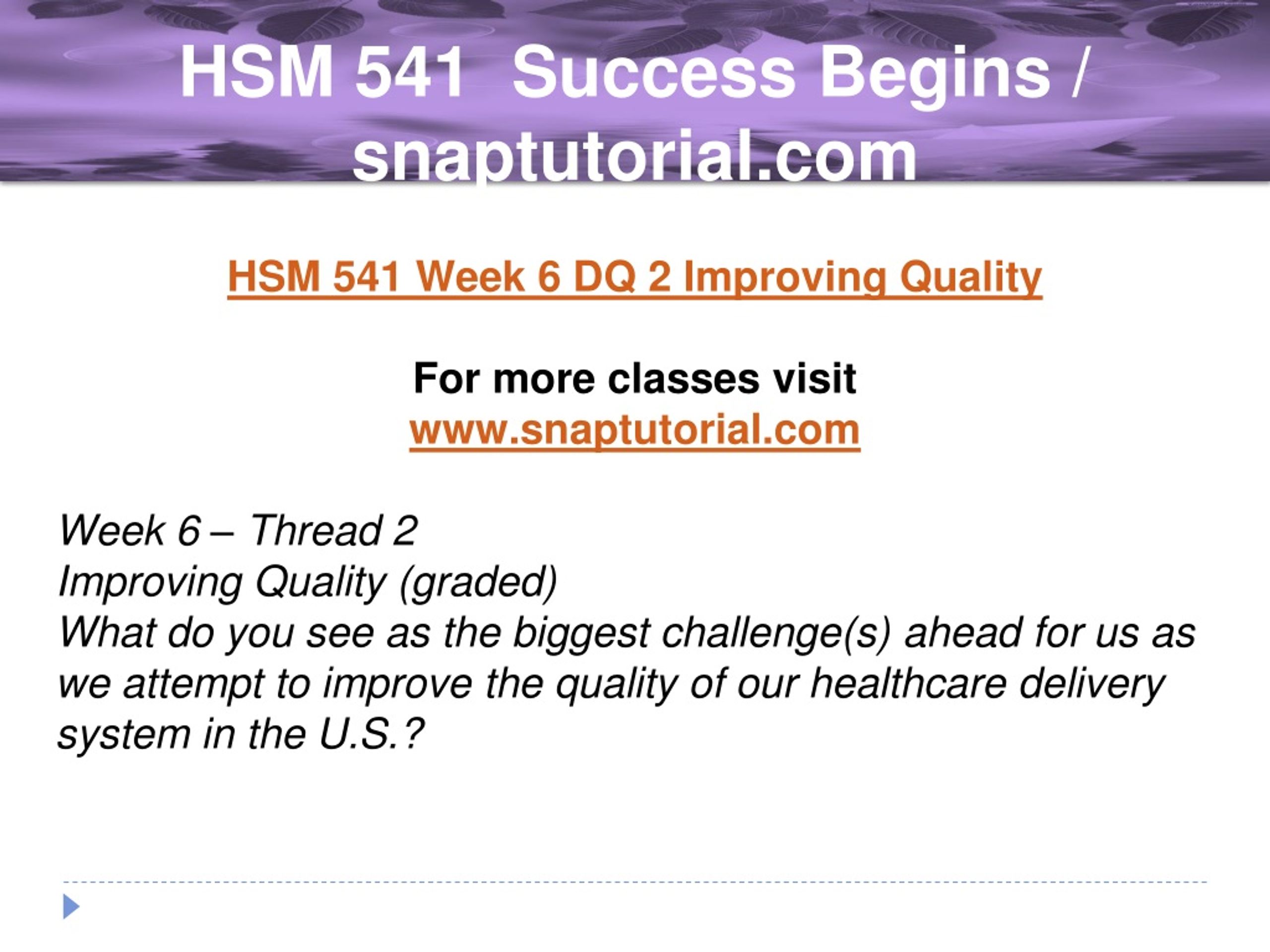 HSM 541 Success Begins / snaptutorial.com

HSM 541 Week 6 DQ 2 Improving Quality

For more classes visit
www.snaptutorial.com

Week 6 – Thread 2
Improving Quality (graded)
What do you see as the biggest challenge(s) ahead for us as we attempt to improve the quality of our healthcare delivery system in the U.S.?